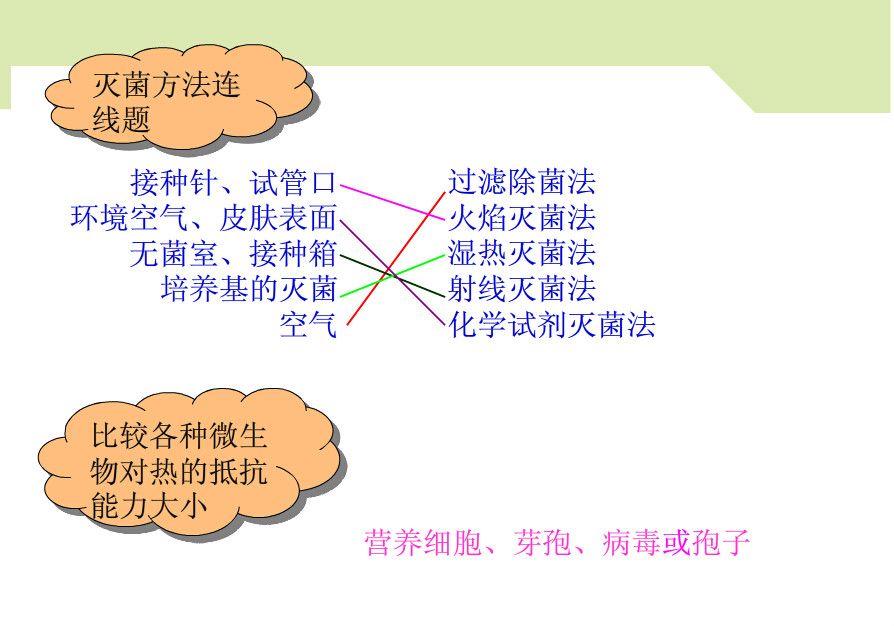 灭菌方法连线题

接种针、试管口
环境空气、皮肤表面
无菌室、接种箱
培养基的灭菌
空气

过滤除菌法
火焰灭菌法
湿热灭菌法
射线灭菌法
化学试剂灭菌法

比较各种微生物对热的抵抗能力大小

营养细胞、芽孢、病毒或孢子